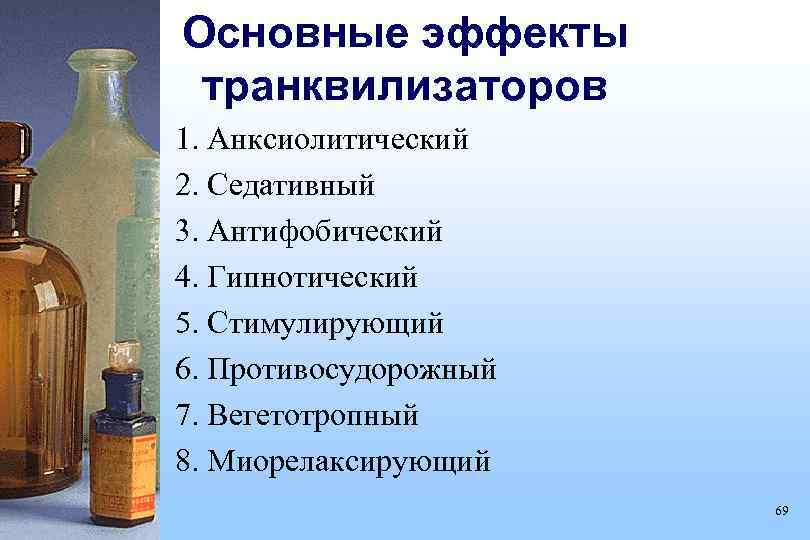 Основные эффекты транквилизаторов

1. Анксиолитический
2. Седативный
3. Антифобический
4. Гипнотический
5. Стимулирующий
6. Противосудорожный
7. Вегетотропный
8. Миорелаксирующий

69